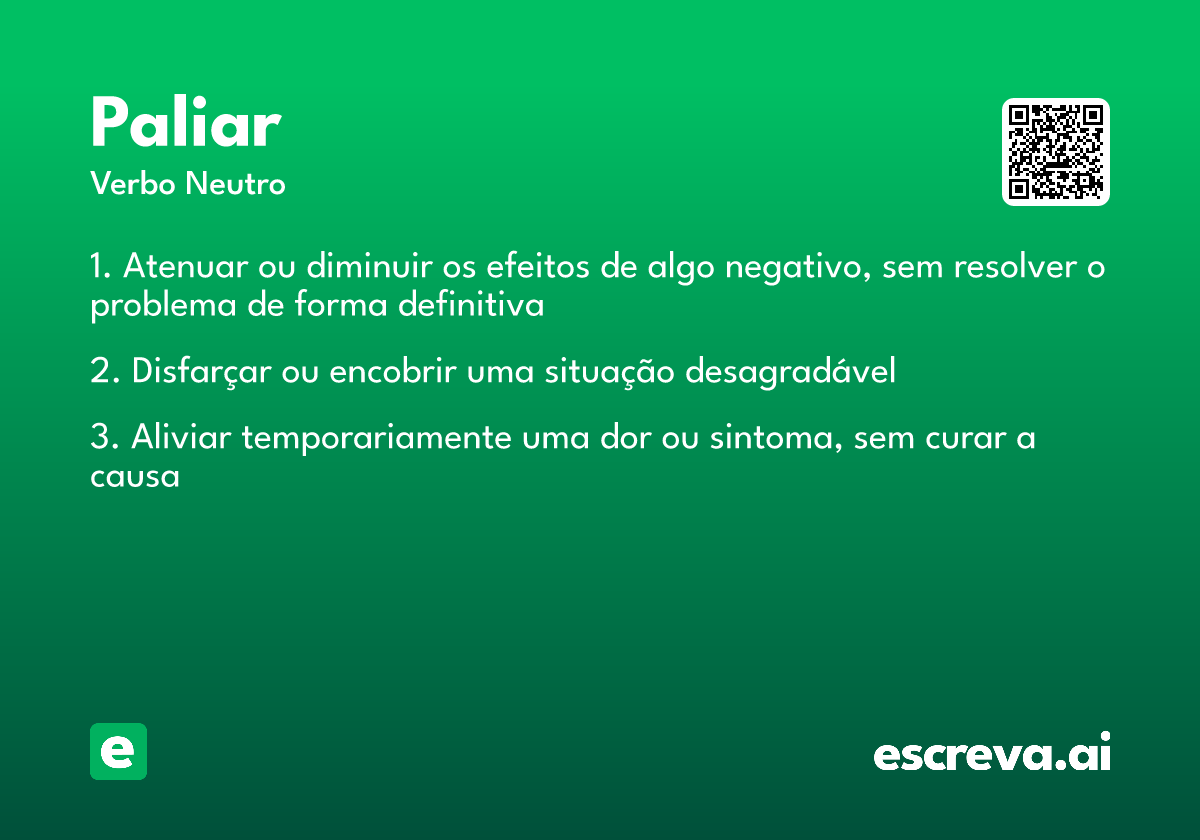 Paliar
Verbo Neutro

1. Atenuar ou diminuir os efeitos de algo negativo, sem resolver o problema de forma definitiva

2. Disfarçar ou encobrir uma situação desagradável

3. Aliviar temporariamente uma dor ou sintoma, sem curar a causa

e

escreva.ai